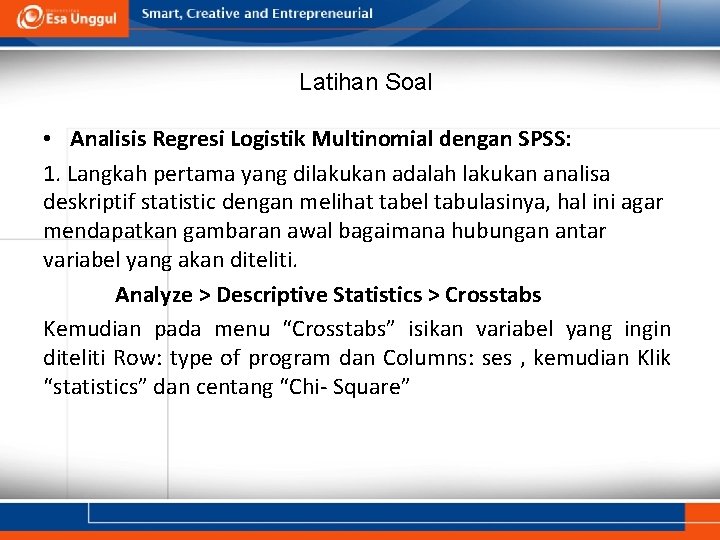 Esa Unggul

Smart, Creative and Entrepreneurial

Latihan Soal

• Analisis Regresi Logistik Multinomial dengan SPSS:

1. Langkah pertama yang dilakukan adalah lakukan analisa deskriptif statistic dengan melihat tabel tabulasinya, hal ini agar mendapatkan gambaran awal bagaimana hubungan antar variabel yang akan diteliti.

Analyze > Descriptive Statistics > Crosstabs

Kemudian pada menu “Crosstabs” isikan variabel yang ingin diteliti Row: type of program dan Columns: ses , kemudian Klik “statistics” dan centang “Chi- Square”